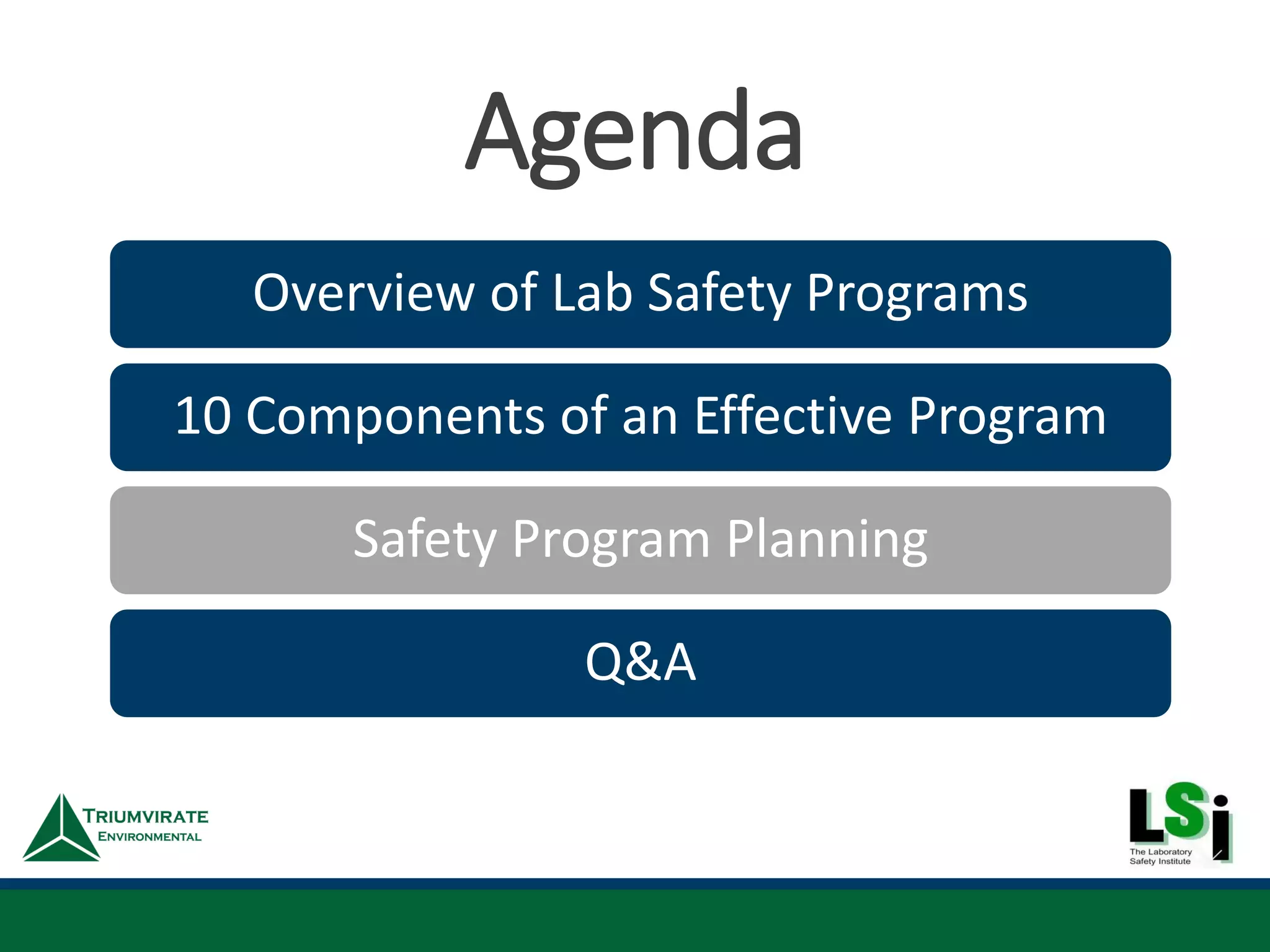 Agenda

Overview of Lab Safety Programs

10 Components of an Effective Program

Safety Program Planning

Q&A

TRIUMVIRATE ENVIRONMENTAL

LSi The Laboratory Safety Institute